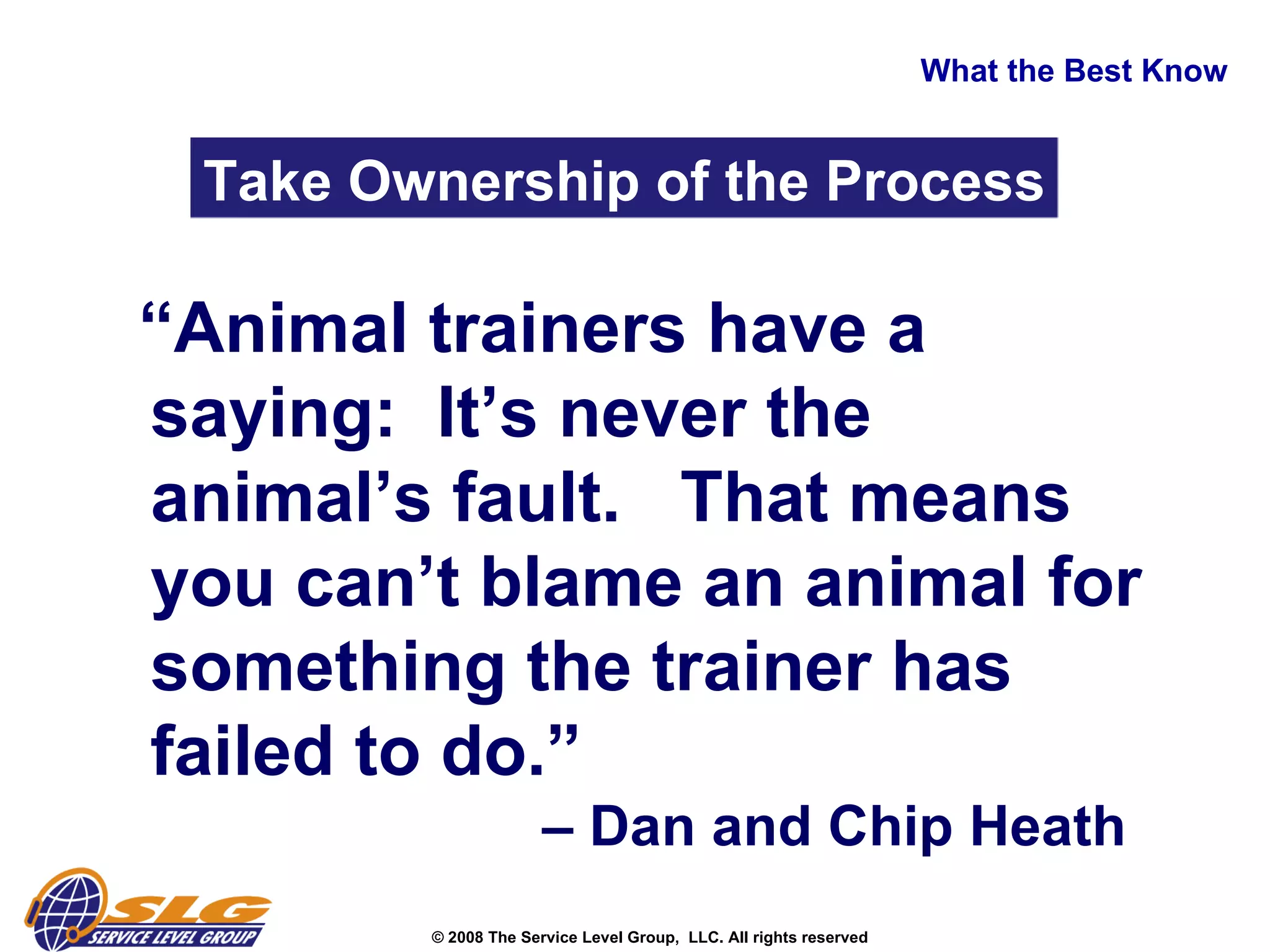 What the Best Know

Take Ownership of the Process

“Animal trainers have a saying: It’s never the animal’s fault. That means you can’t blame an animal for something the trainer has failed to do.”

– Dan and Chip Heath

SLG
SERVICE LEVEL GROUP

© 2008 The Service Level Group, LLC. All rights reserved